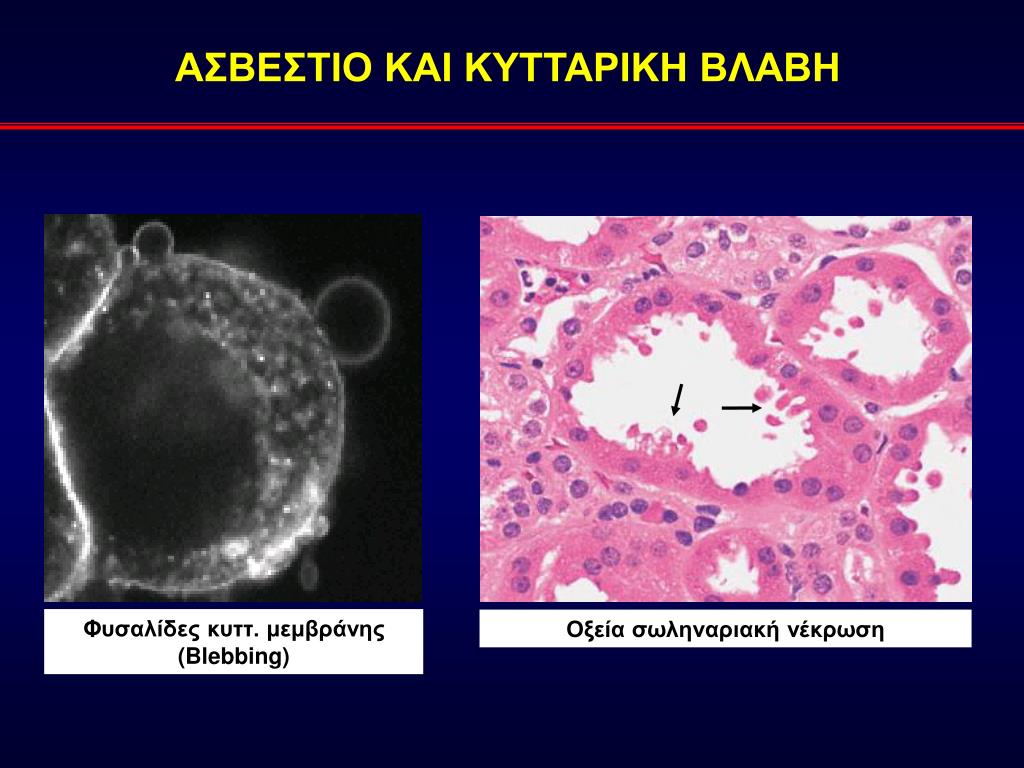 ΑΣΒΕΣΤΙΟ ΚΑΙ ΚΥΤΤΑΡΙΚΗ ΒΛΑΒΗ

Φυσαλίδες κυττ. μεμβράνης (Blebbing)

Οξεία σωληναριακή νέκρωση